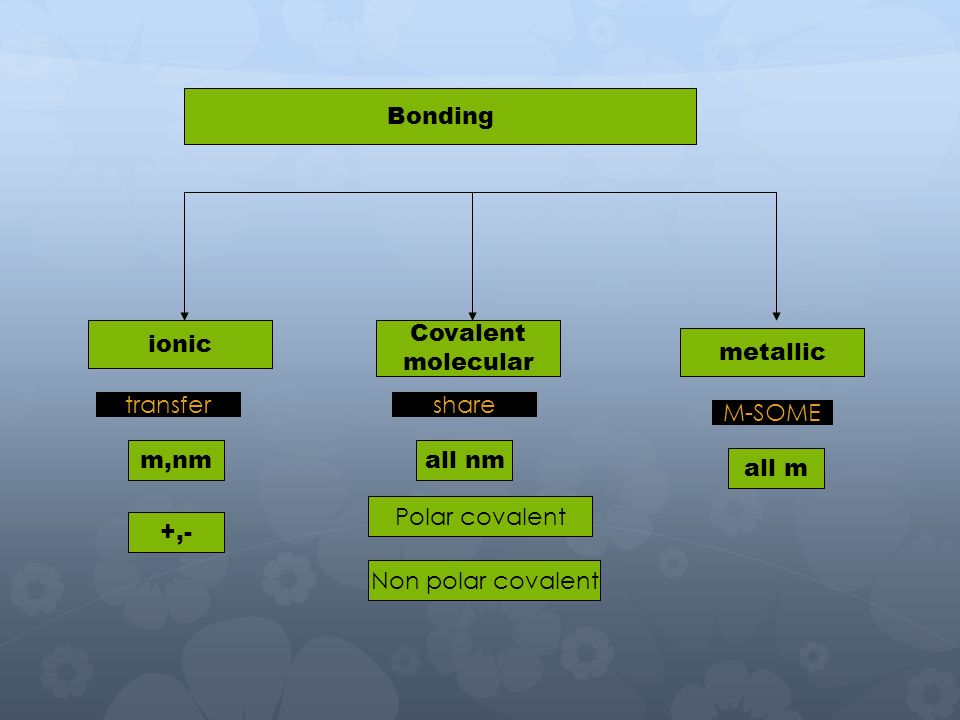 Bonding

ionic

transfer

m,nm

+,-

Covalent molecular

share

all nm

Polar covalent

Non polar covalent

metallic

M-SOME

all m